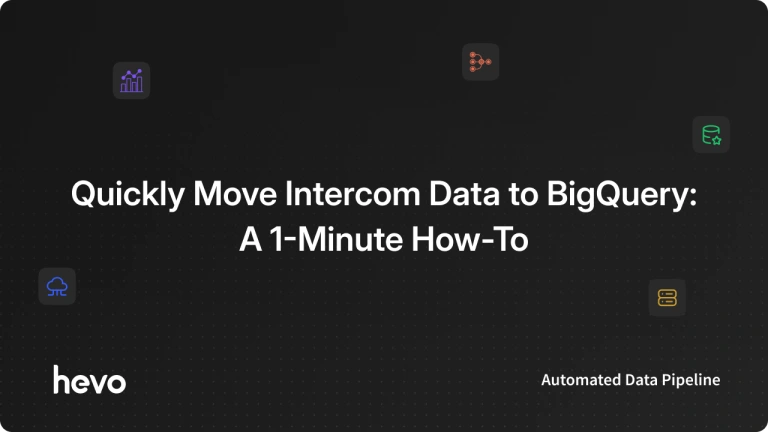 Quickly Move Intercom Data to BigQuery: A 1-Minute How-To

hevo

Automated Data Pipeline